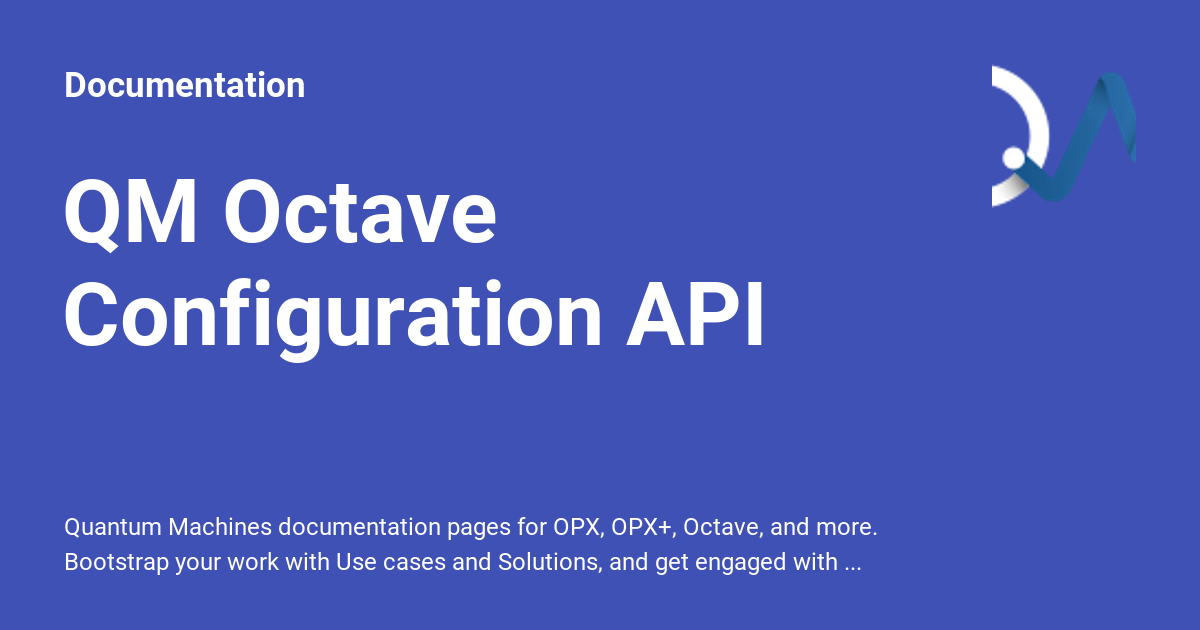 Documentation

QM Octave Configuration API

Quantum Machines documentation pages for OPX, OPX+, Octave, and more. Bootstrap your work with Use cases and Solutions, and get engaged with ...